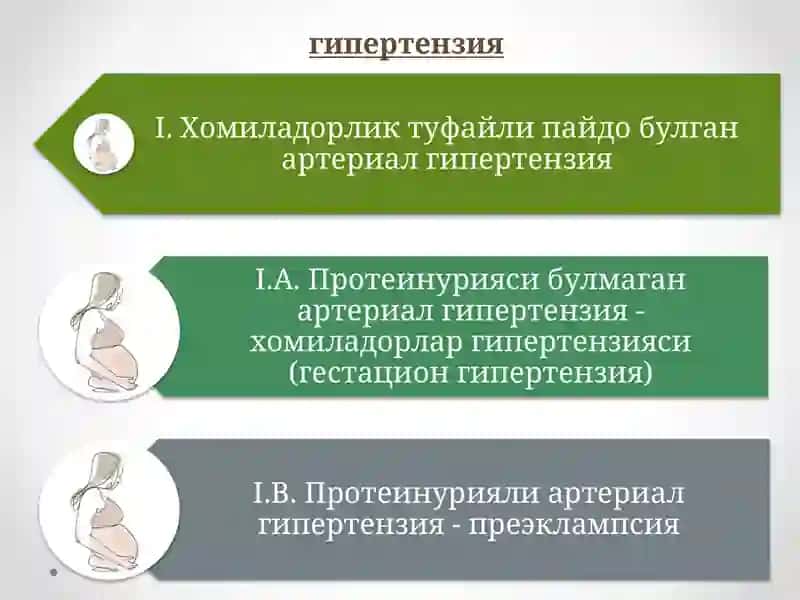 гипертензия

I. Хомиладорлик туфайли пайдо булган артериал гипертензия

I.A. Протеинурияси булмаган артериал гипертензия - хомиладорлар гипертензияси (гестацион гипертензия)

I.B. Протеинурияли артериал гипертензия - преэклампсия